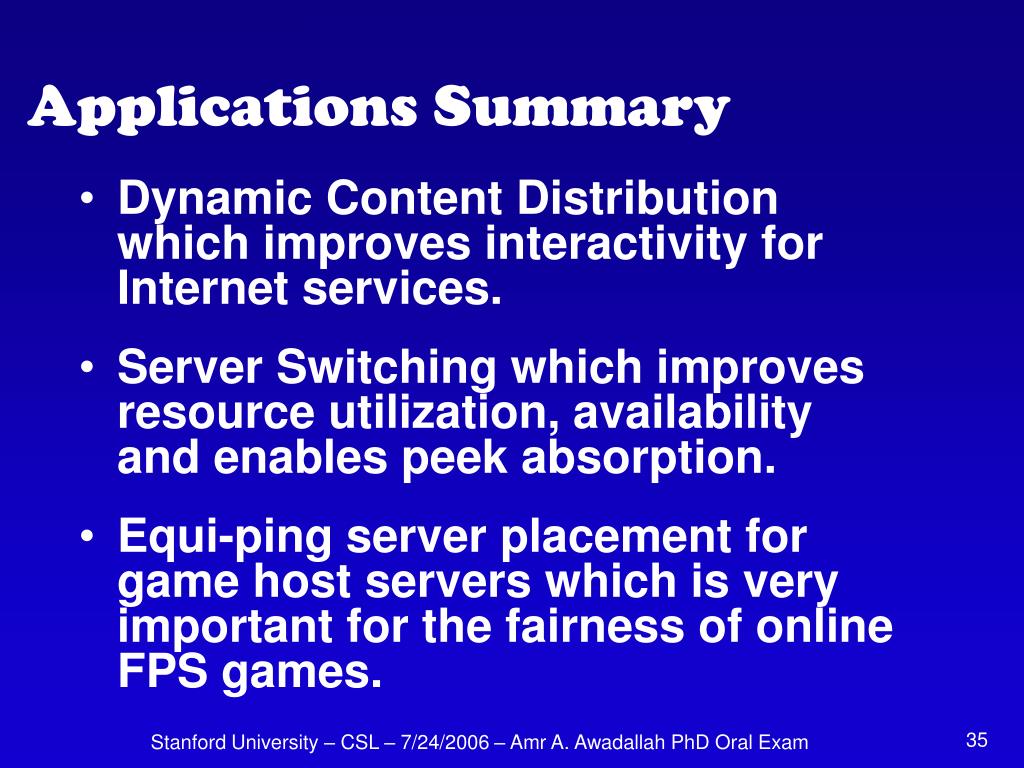 Applications Summary

• Dynamic Content Distribution which improves interactivity for Internet services.

• Server Switching which improves resource utilization, availability and enables peek absorption.

• Equi-ping server placement for game host servers which is very important for the fairness of online FPS games.

Stanford University – CSL – 7/24/2006 – Amr A. Awadallah PhD Oral Exam

35